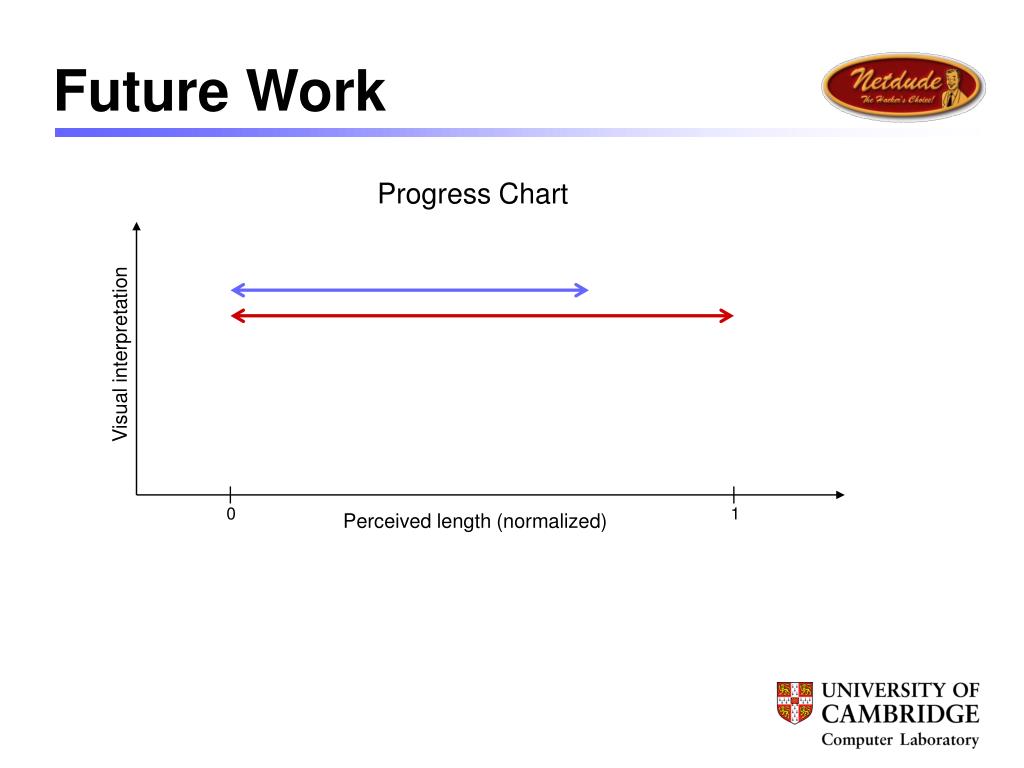 Future Work

Netdude
The Hacker's Choice!

Progress Chart

Visual interpretation

0
Perceived length (normalized)
1

UNIVERSITY OF
CAMBRIDGE
Computer Laboratory